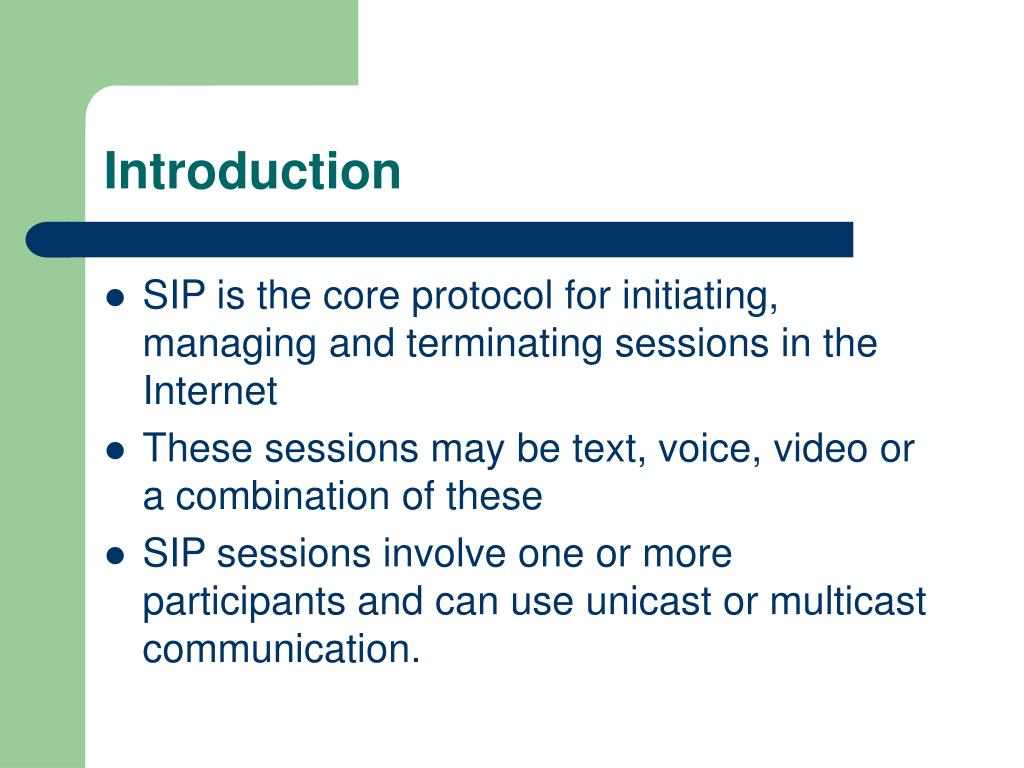 Introduction

- SIP is the core protocol for initiating, managing and terminating sessions in the Internet
- These sessions may be text, voice, video or a combination of these
- SIP sessions involve one or more participants and can use unicast or multicast communication.